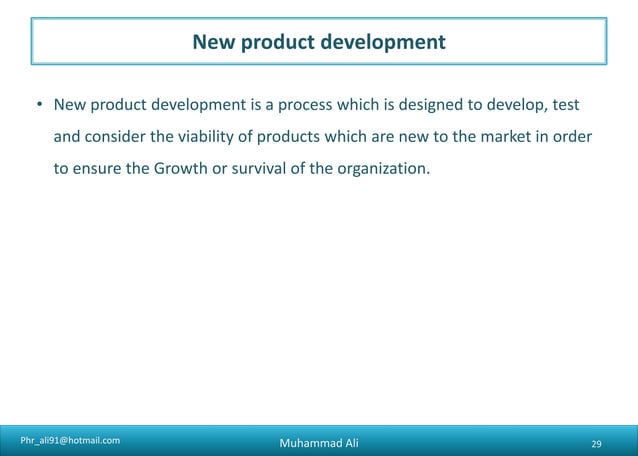 New product development

• New product development is a process which is designed to develop, test and consider the viability of products which are new to the market in order to ensure the Growth or survival of the organization.

Phr_ali91@hotmail.com

Muhammad Ali

29